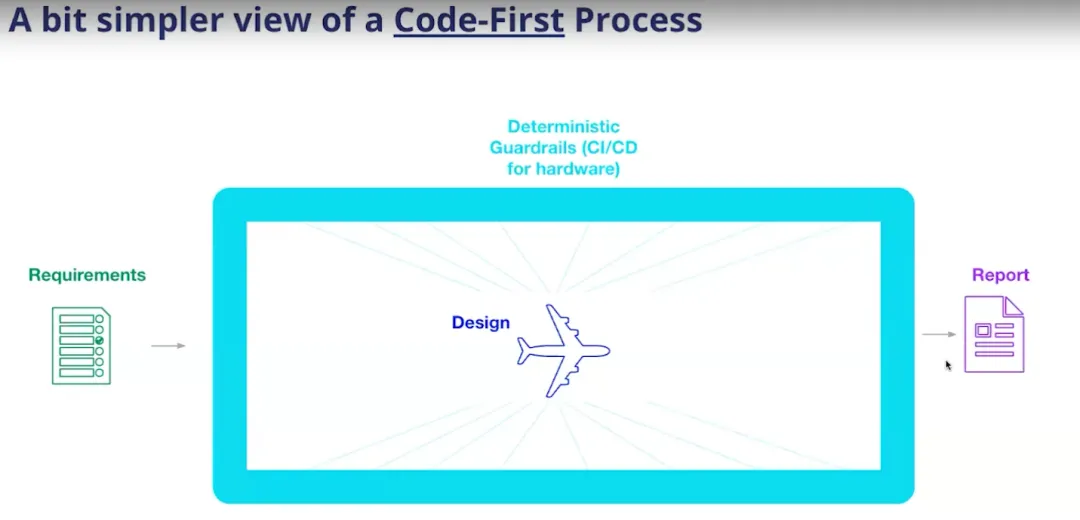 A bit simpler view of a Code-First Process

Deterministic Guardrails (CI/CD for hardware)

Requirements

Design

Report